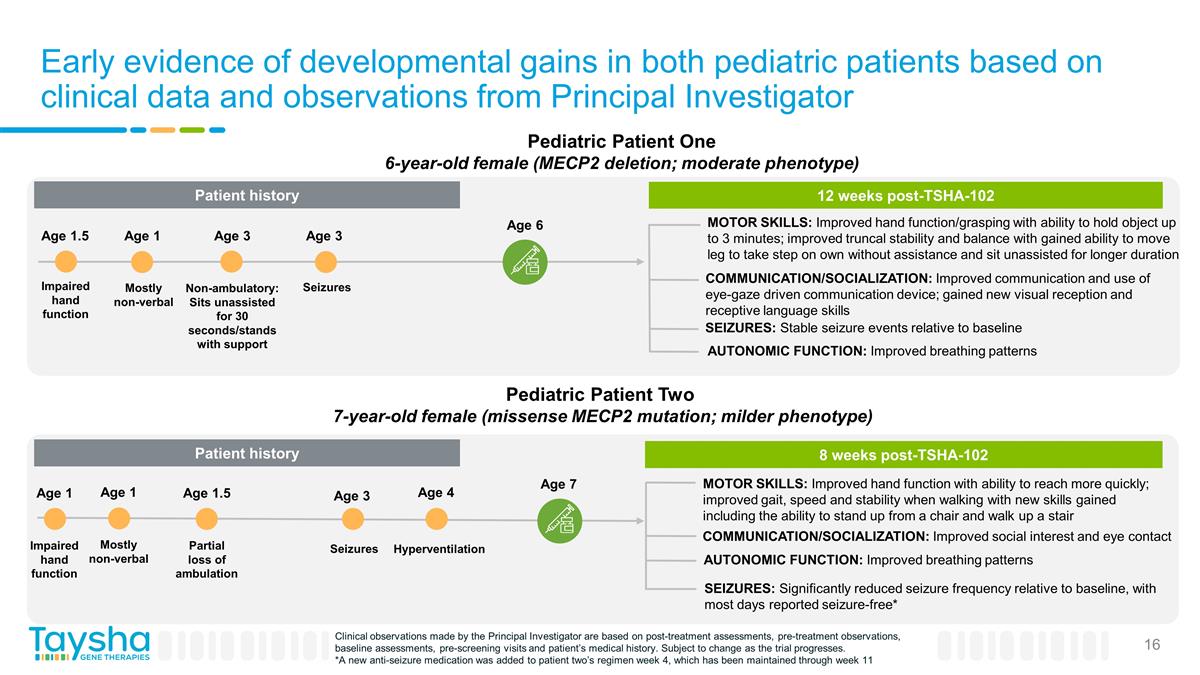 Early evidence of developmental gains in both pediatric patients based on clinical data and observations from Principal Investigator

Pediatric Patient One
6-year-old female (MECP2 deletion; moderate phenotype)

Patient history

Age 1.5
Impaired hand function

Age 1
Mostly non-verbal

Age 3
Non-ambulatory: Sits unassisted for 30 seconds/stands with support

Age 3
Seizures

Age 6

12 weeks post-TSHA-102

MOTOR SKILLS: Improved hand function/grasping with ability to hold object up to 3 minutes; improved truncal stability and balance with gained ability to move leg to take step on own without assistance and sit unassisted for longer duration

COMMUNICATION/SOCIALIZATION: Improved communication and use of eye-gaze driven communication device; gained new visual reception and receptive language skills

SEIZURES: Stable seizure events relative to baseline

AUTONOMIC FUNCTION: Improved breathing patterns

Pediatric Patient Two
7-year-old female (missense MECP2 mutation; milder phenotype)

Patient history

Age 1
Impaired hand function

Age 1
Mostly non-verbal

Age 1.5
Partial loss of ambulation

Age 3
Seizures

Age 4
Hyperventilation

Age 7

8 weeks post-TSHA-102

MOTOR SKILLS: Improved hand function with ability to reach more quickly; improved gait, speed and stability when walking with new skills gained including the ability to stand up from a chair and walk up a stair

COMMUNICATION/SOCIALIZATION: Improved social interest and eye contact

AUTONOMIC FUNCTION: Improved breathing patterns

SEIZURES: Significantly reduced seizure frequency relative to baseline, with most days reported seizure-free*

Taysha GENE THERAPIES

Clinical observations made by the Principal Investigator are based on post-treatment assessments, pre-treatment observations, baseline assessments, pre-screening visits and patient's medical history. Subject to change as the trial progresses.
*A new anti-seizure medication was added to patient two's regimen week 4, which has been maintained through week 11

16